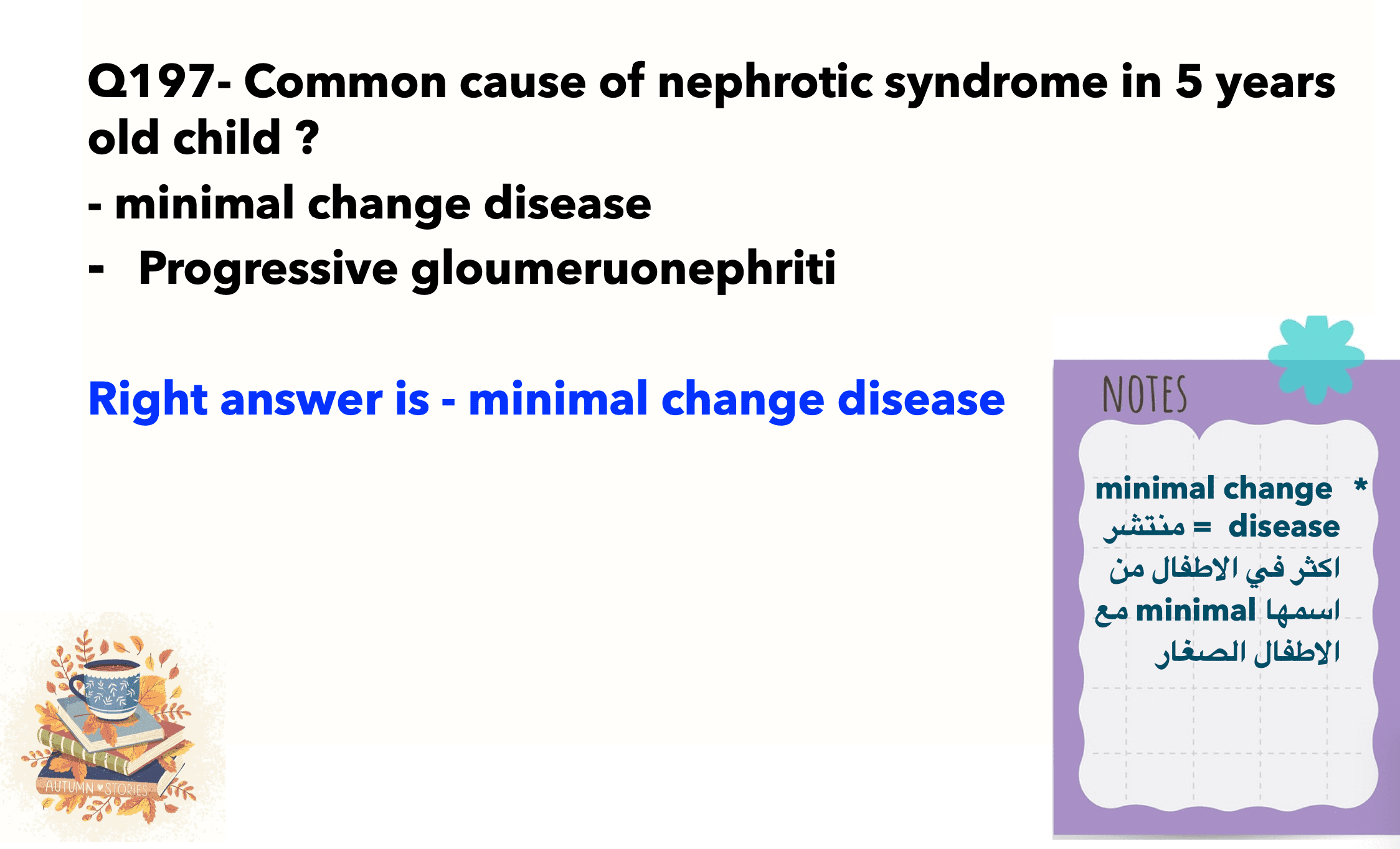 Q197- Common cause of nephrotic syndrome in 5 years old child ?

- minimal change disease
- Progressive gloumeruonephriti

Right answer is - minimal change disease

NOTES

* minimal change disease = منتشر اكثر في الاطفال من اسمها minimal مع الاطفال الصغار

AUTUMN STORIES